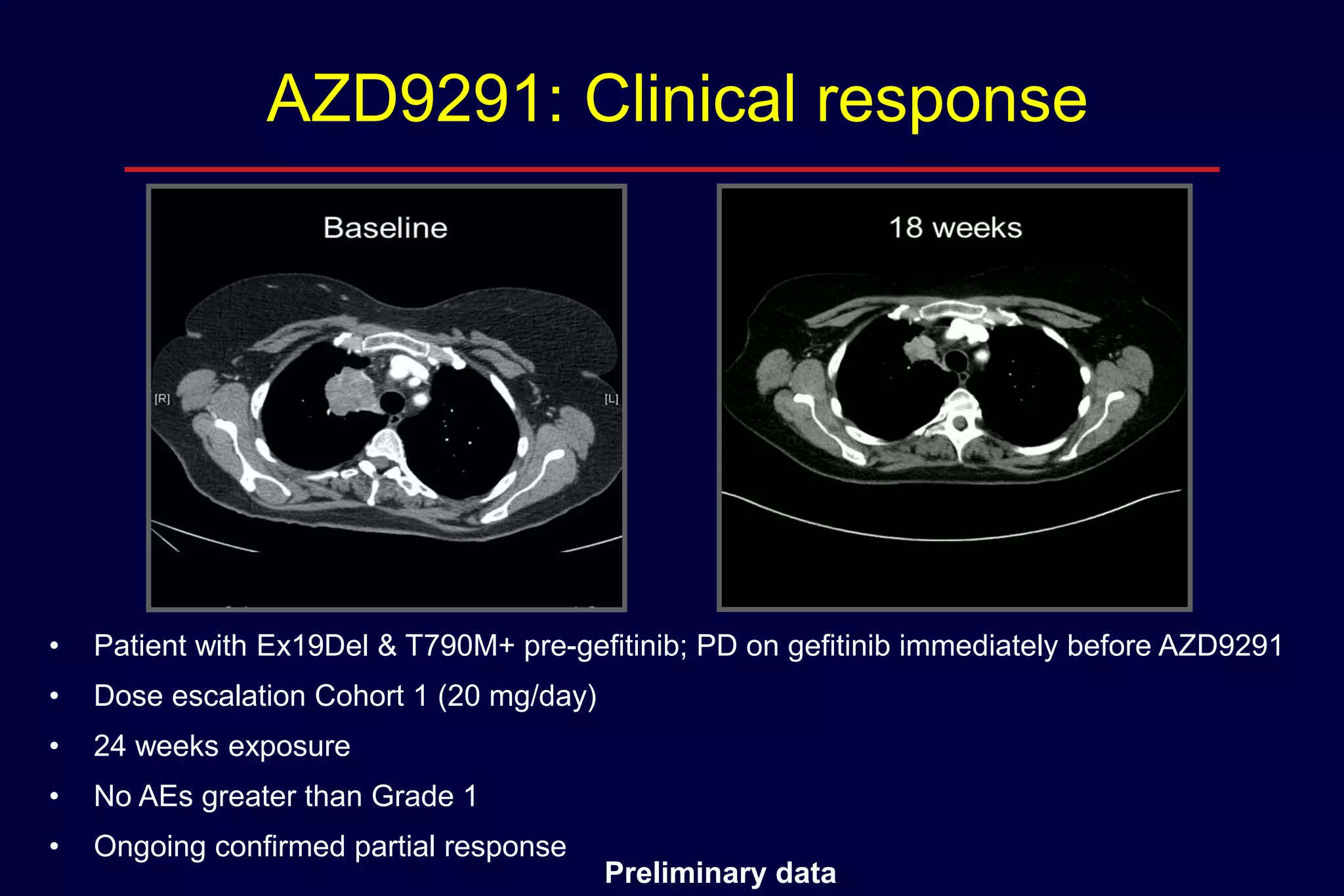 AZD9291: Clinical response

Baseline

[R]

[L]

18 weeks

• Patient with Ex19Del & T790M+ pre-gefitinib; PD on gefitinib immediately before AZD9291
• Dose escalation Cohort 1 (20 mg/day)
• 24 weeks exposure
• No AEs greater than Grade 1
• Ongoing confirmed partial response

Preliminary data